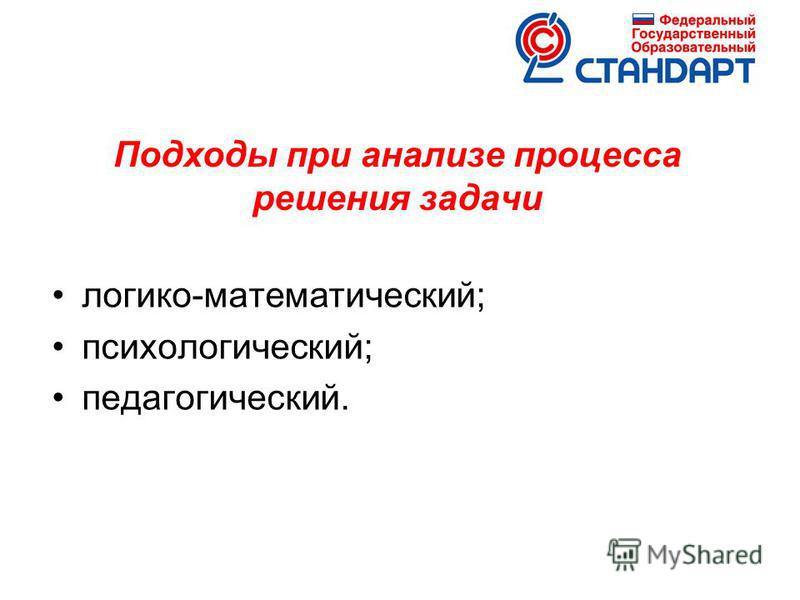 Федеральный
Государственный
Образовательный
СТАНДАРТ

Подходы при анализе процесса решения задачи

• логико-математический;
• психологический;
• педагогический.

MyShared